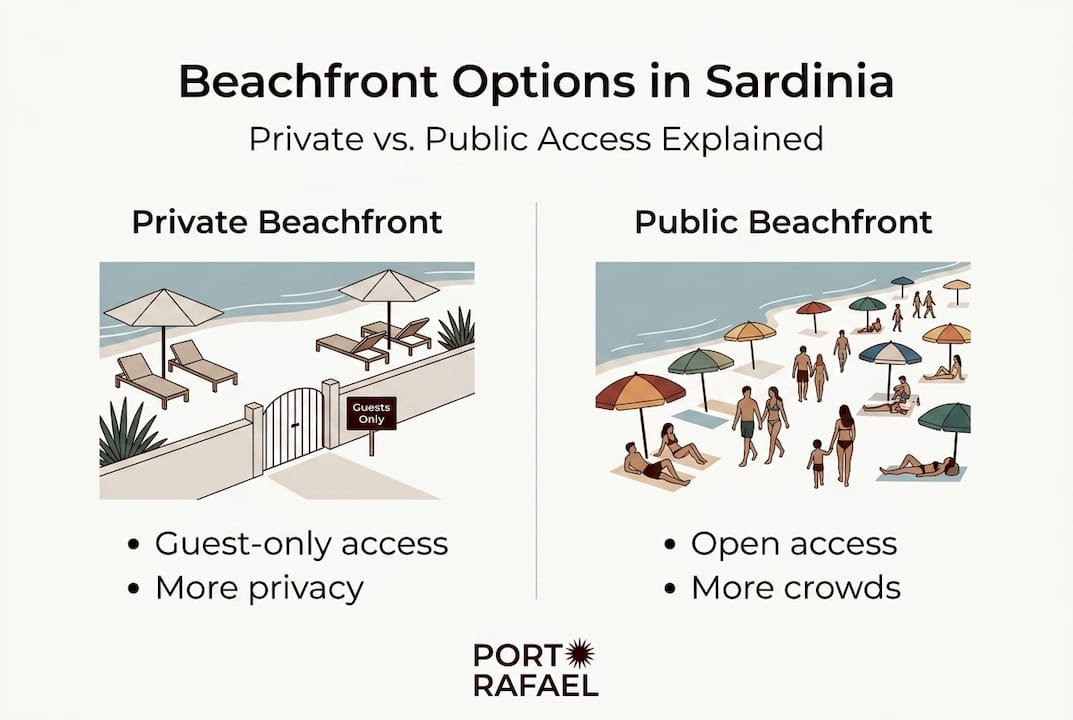 Beachfront Options in Sardinia

Private vs. Public Access Explained

Private Beachfront

Guests Only

• Guest-only access
• More privacy

Public Beachfront

• Open access
• More crowds

PORT RAFAEL